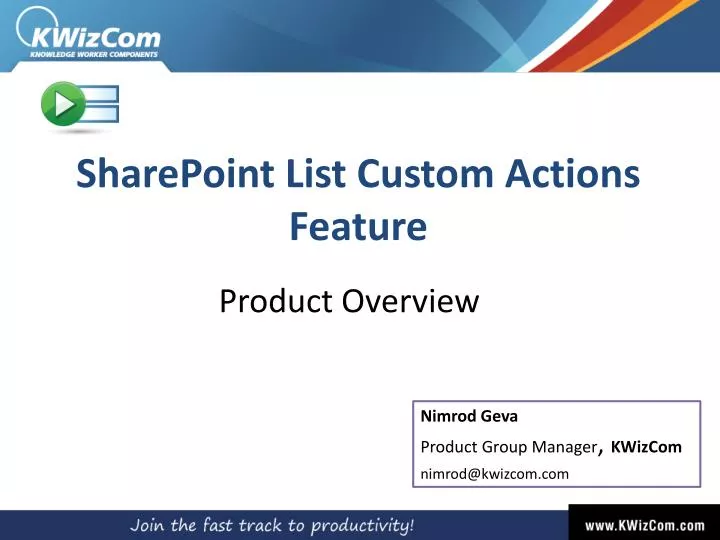 KWizCom
KNOWLEDGE WORKER COMPONENTS

SharePoint List Custom Actions Feature

Product Overview

Nimrod Geva

Product Group Manager, KWizCom

nimrod@kwizcom.com

Join the fast track to productivity!

www.KWizCom.com